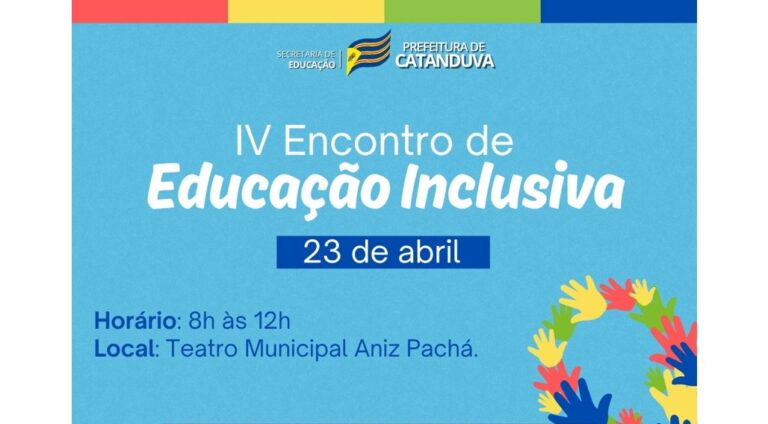 SECRETARIA DE EDUCAÇÃO

PREFEITURA DE CATANDUVA

IV Encontro de
Educação Inclusiva

23 de abril

Horário: 8h às 12h
Local: Teatro Municipal Aniz Pachá.